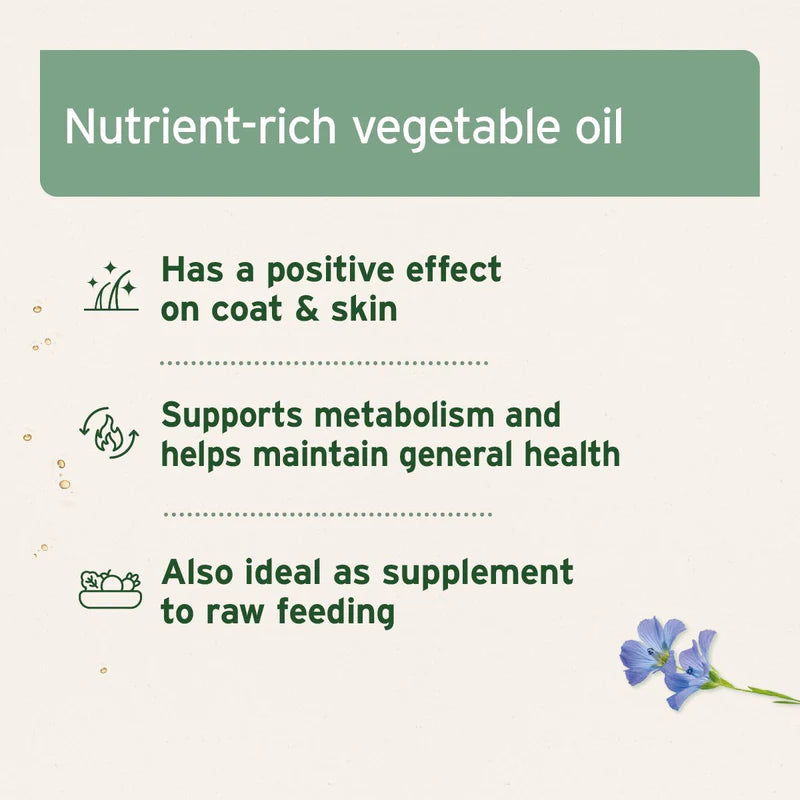 Nutrient-rich vegetable oil

Has a positive effect on coat & skin

Supports metabolism and helps maintain general health

Also ideal as supplement to raw feeding